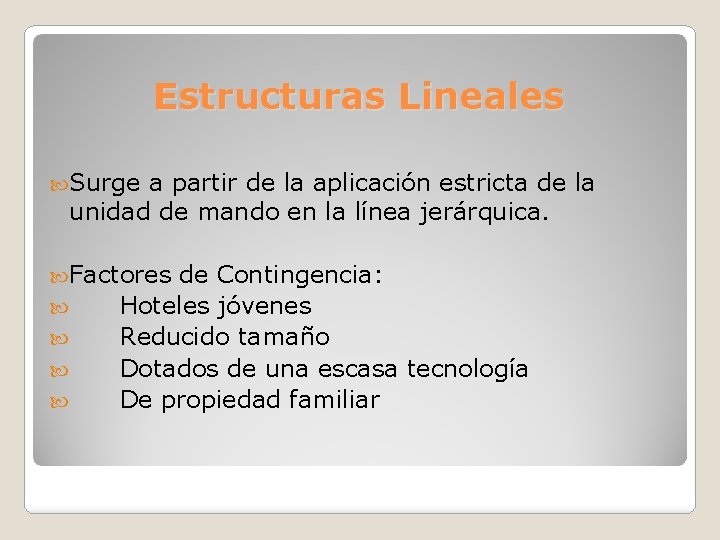 Estructuras Lineales

Surge a partir de la aplicación estricta de la unidad de mando en la línea jerárquica.

Factores de Contingencia:
Hoteles jóvenes
Reducido tamaño
Dotados de una escasa tecnología
De propiedad familiar